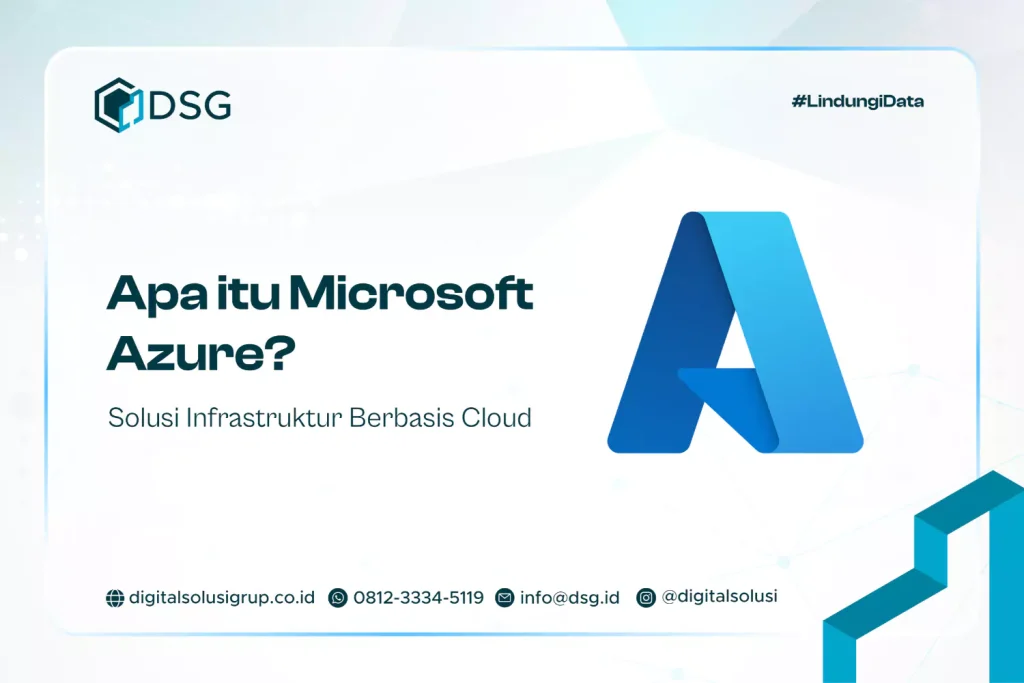 DSG

#LindungiData

Apa itu Microsoft Azure?

Solusi Infrastruktur Berbasis Cloud

digitalsolusigrup.co.id 0812-3334-5119 info@dsg.id @digitalsolusi